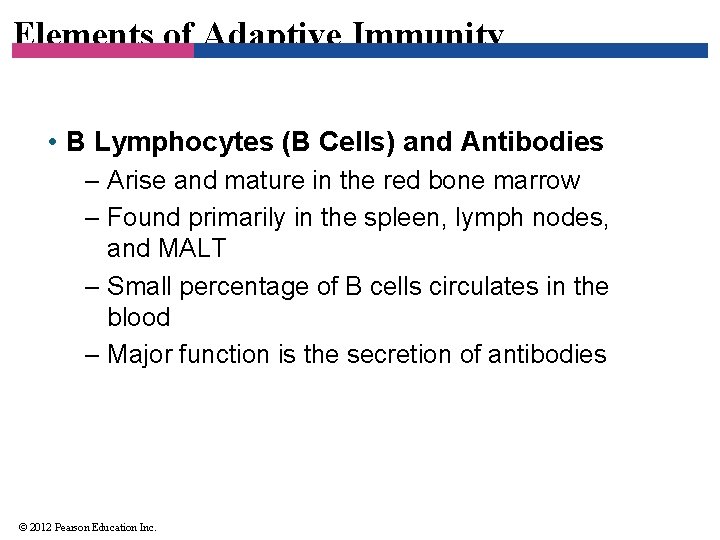 Elements of Adaptive Immunity

• B Lymphocytes (B Cells) and Antibodies
– Arise and mature in the red bone marrow
– Found primarily in the spleen, lymph nodes, and MALT
– Small percentage of B cells circulates in the blood
– Major function is the secretion of antibodies

© 2012 Pearson Education Inc.